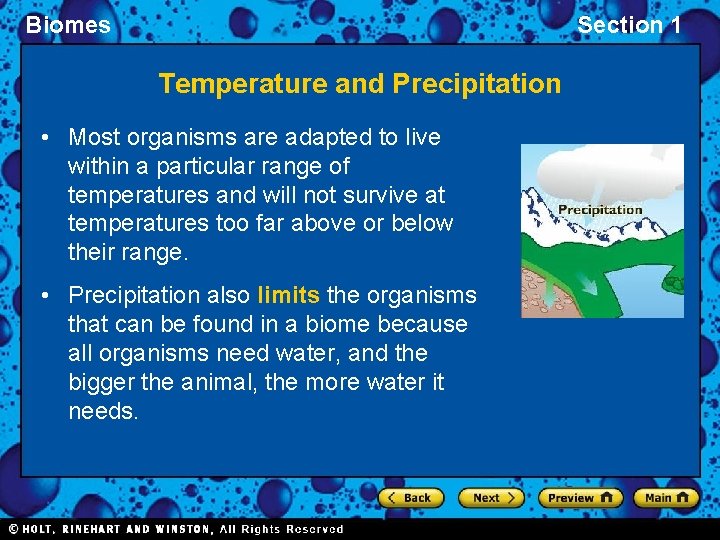 Biomes

Section 1

Temperature and Precipitation

• Most organisms are adapted to live within a particular range of temperatures and will not survive at temperatures too far above or below their range.

• Precipitation also limits the organisms that can be found in a biome because all organisms need water, and the bigger the animal, the more water it needs.

Precipitation

Back

Next

Preview

Main

© HOLT, RINEHART AND WINSTON, All Rights Reserved